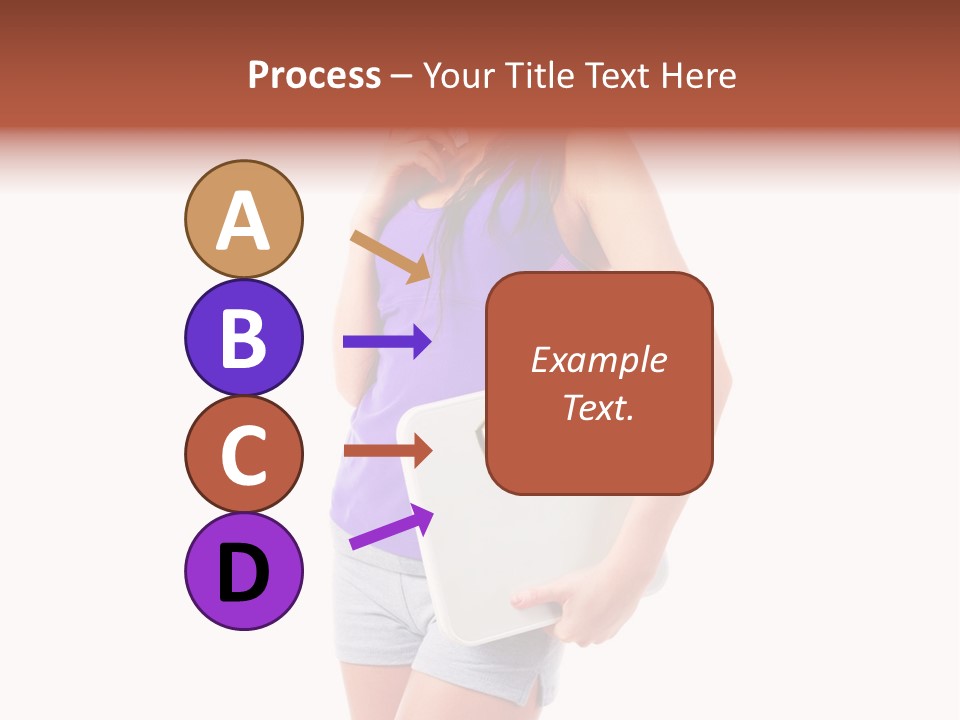 Process – Your Title Text Here

A

B

C

D

Example Text.